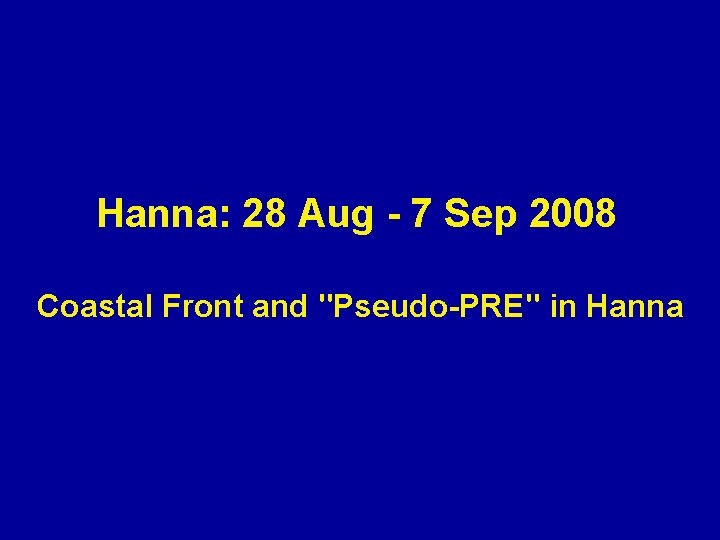 Hanna: 28 Aug - 7 Sep 2008

Coastal Front and "Pseudo-PRE" in Hanna